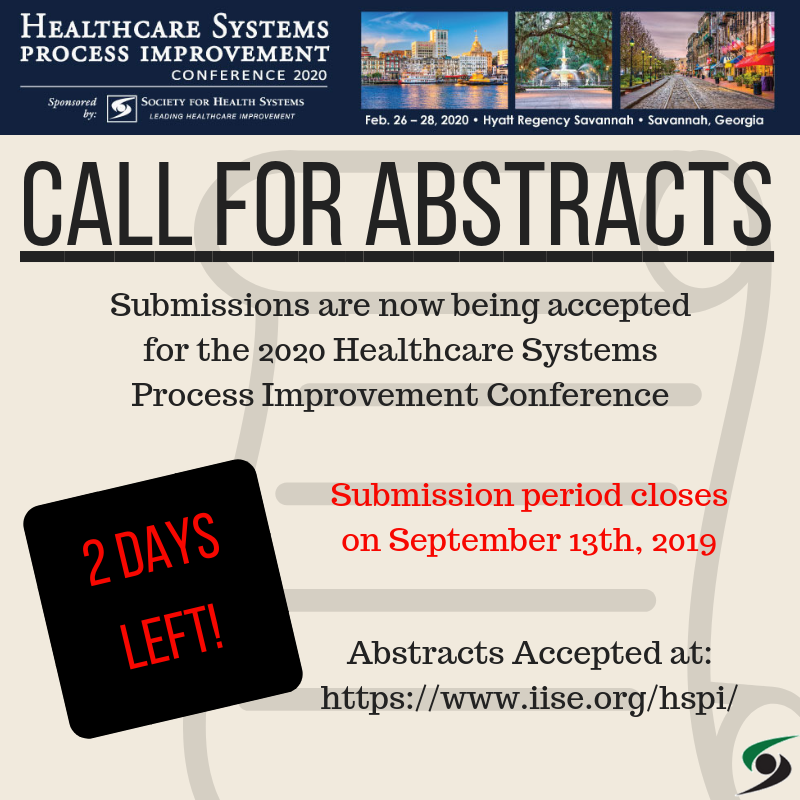 HEALTHCARE SYSTEMS PROCESS IMPROVEMENT CONFERENCE 2020

Sponsored by: SOCIETY FOR HEALTH SYSTEMS LEADING HEALTHCARE IMPROVEMENT

Feb. 26 – 28, 2020 • Hyatt Regency Savannah • Savannah, Georgia

CALL FOR ABSTRACTS

Submissions are now being accepted for the 2020 Healthcare Systems Process Improvement Conference

2 DAYS LEFT!

Submission period closes on September 13th, 2019

Abstracts Accepted at: https://www.iise.org/hspi/